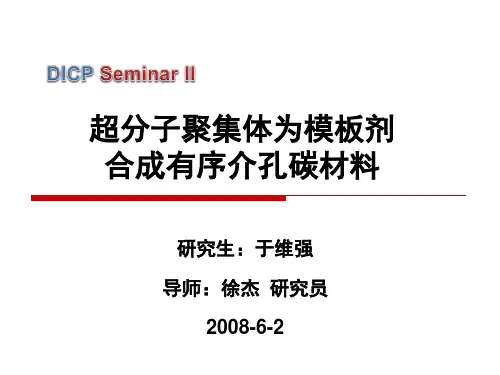 DICP Seminar II

超分子聚集体为模板剂
合成有序介孔碳材料

研究生：于维强

导师：徐杰 研究员

2008-6-2